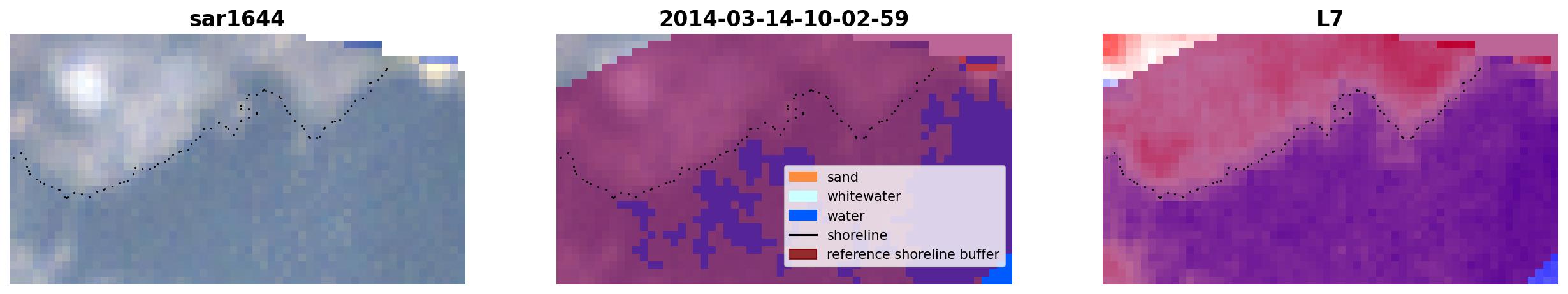 sar1644

2014-03-14-10-02-59

sand
whitewater
water
shoreline
reference shoreline buffer

L7